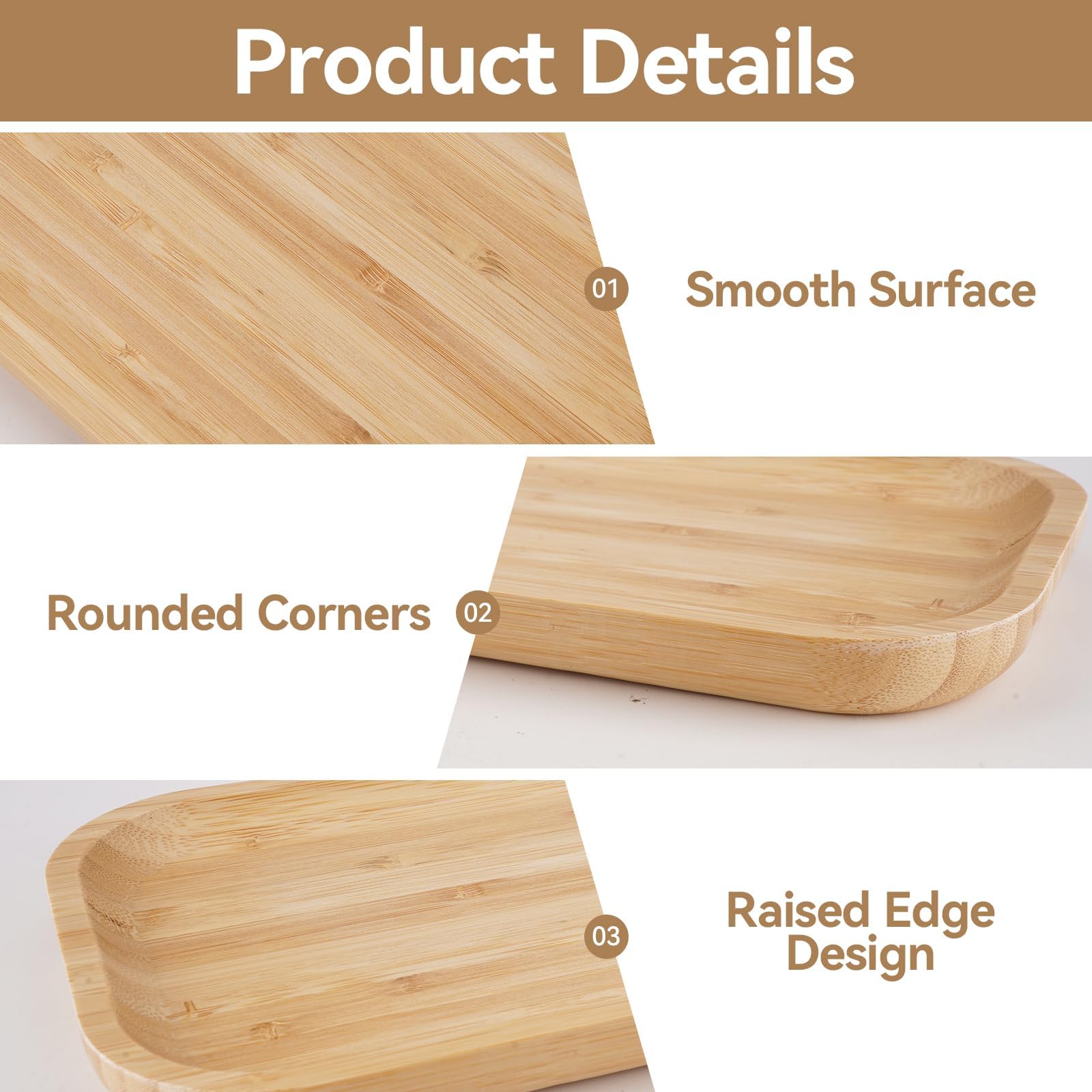 Product Details

01

Smooth Surface

Rounded Corners

02

03

Raised Edge
Design